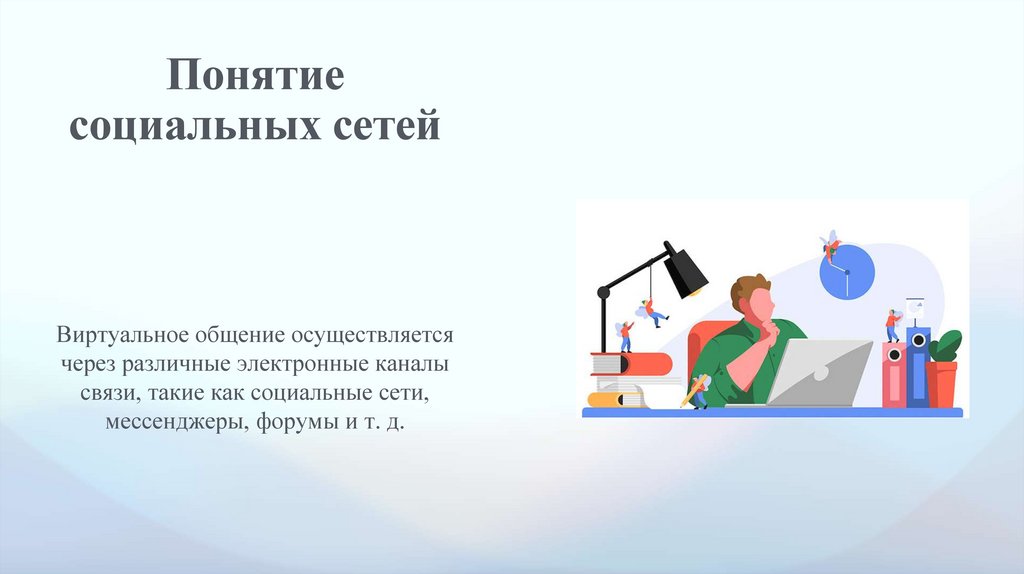 Понятие социальных сетей

Виртуальное общение осуществляется через различные электронные каналы связи, такие как социальные сети, мессенджеры, форумы и т. д.